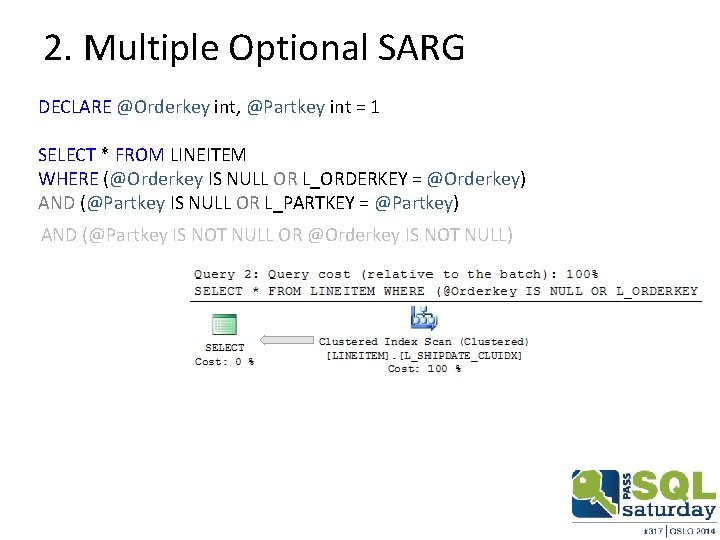 2. Multiple Optional SARG

DECLARE @Orderkey int, @Partkey int = 1

SELECT * FROM LINEITEM
WHERE (@Orderkey IS NULL OR L_ORDERKEY = @Orderkey)
AND (@Partkey IS NULL OR L_PARTKEY = @Partkey)

AND (@Partkey IS NOT NULL OR @Orderkey IS NOT NULL)

Query 2: Query cost (relative to the batch): 100%
SELECT * FROM LINEITEM WHERE (@Orderkey IS NULL OR L_ORDERKEY

SELECT
Cost: 0 %

Clustered Index Scan (Clustered)
[LINEITEM].[L_SHIPDATE_CLUIDX]
Cost: 100 %

PASS SQL saturday
#317 | OSLO 2014